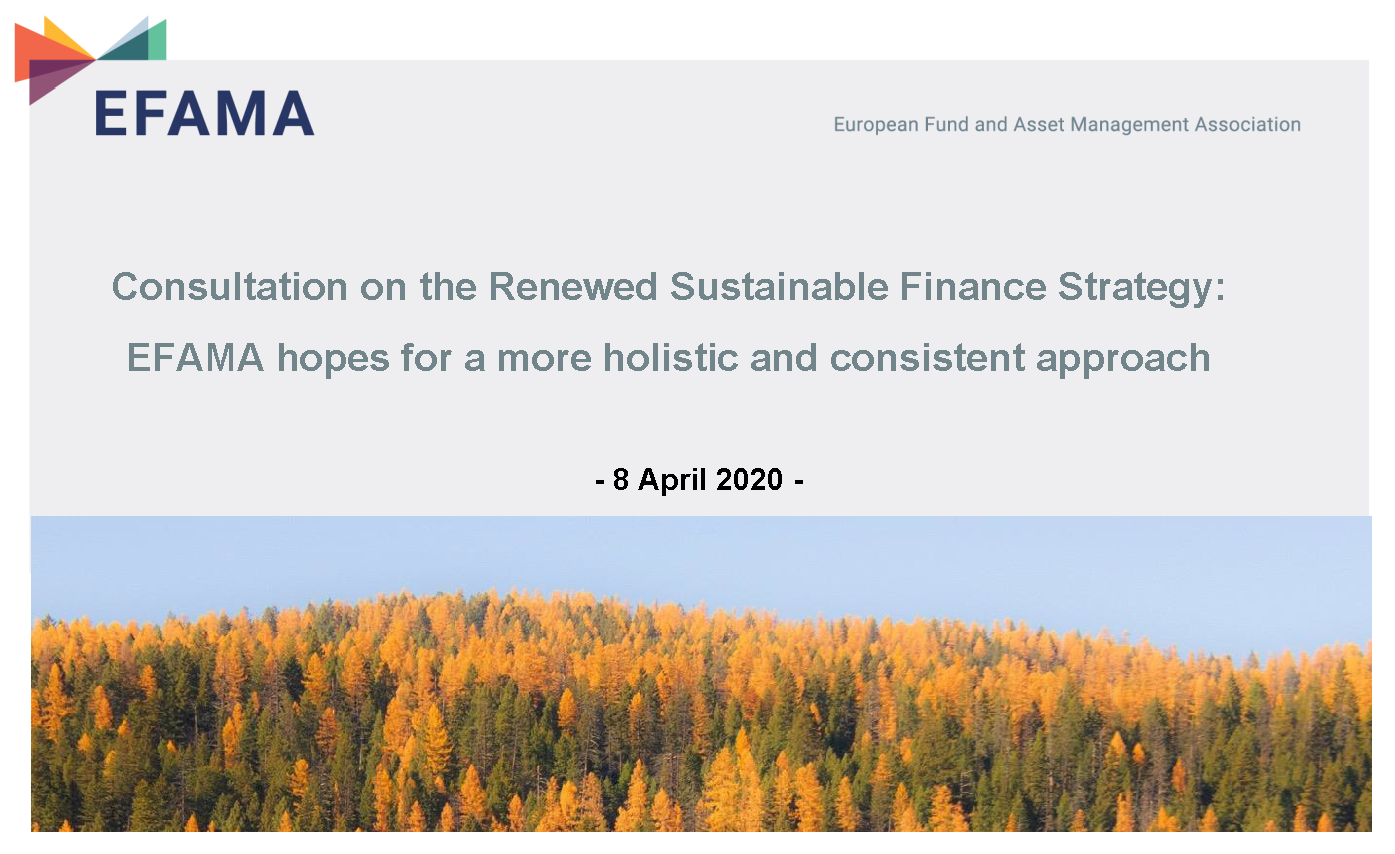 EFAMA

European Fund and Asset Management Association

Consultation on the Renewed Sustainable Finance Strategy:

EFAMA hopes for a more holistic and consistent approach

- 8 April 2020 -